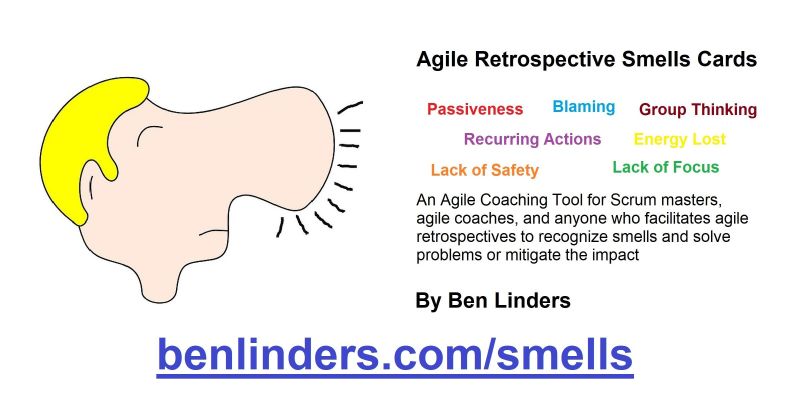 Agile Retrospective Smells Cards

Passiveness Blaming Group Thinking

Recurring Actions Energy Lost

Lack of Safety Lack of Focus

An Agile Coaching Tool for Scrum masters, agile coaches, and anyone who facilitates agile retrospectives to recognize smells and solve problems or mitigate the impact

By Ben Linders

benlinders.com/smells